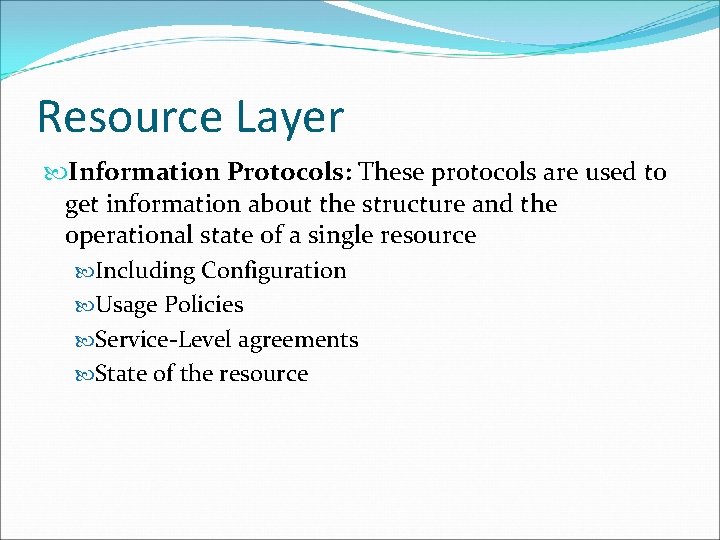 Resource Layer

Information Protocols: These protocols are used to get information about the structure and the operational state of a single resource

Including Configuration

Usage Policies

Service-Level agreements

State of the resource